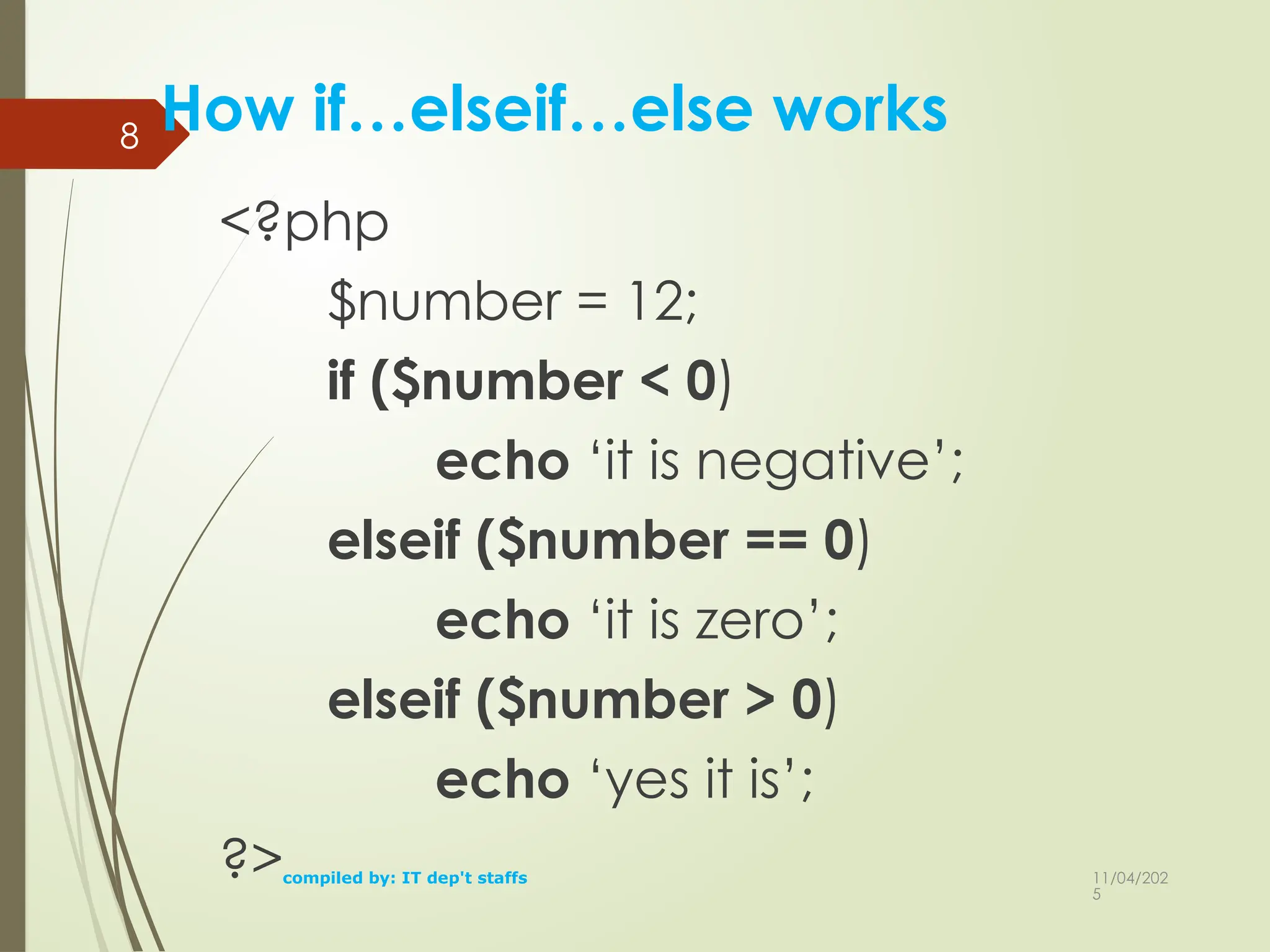 8

How if…elseif…else works

<?php

$number = 12;

if ($number < 0)

echo ‘it is negative’;

elseif ($number == 0)

echo ‘it is zero’;

elseif ($number > 0)

echo ‘yes it is’;

?>

compiled by: IT dep't staffs

11/04/2025